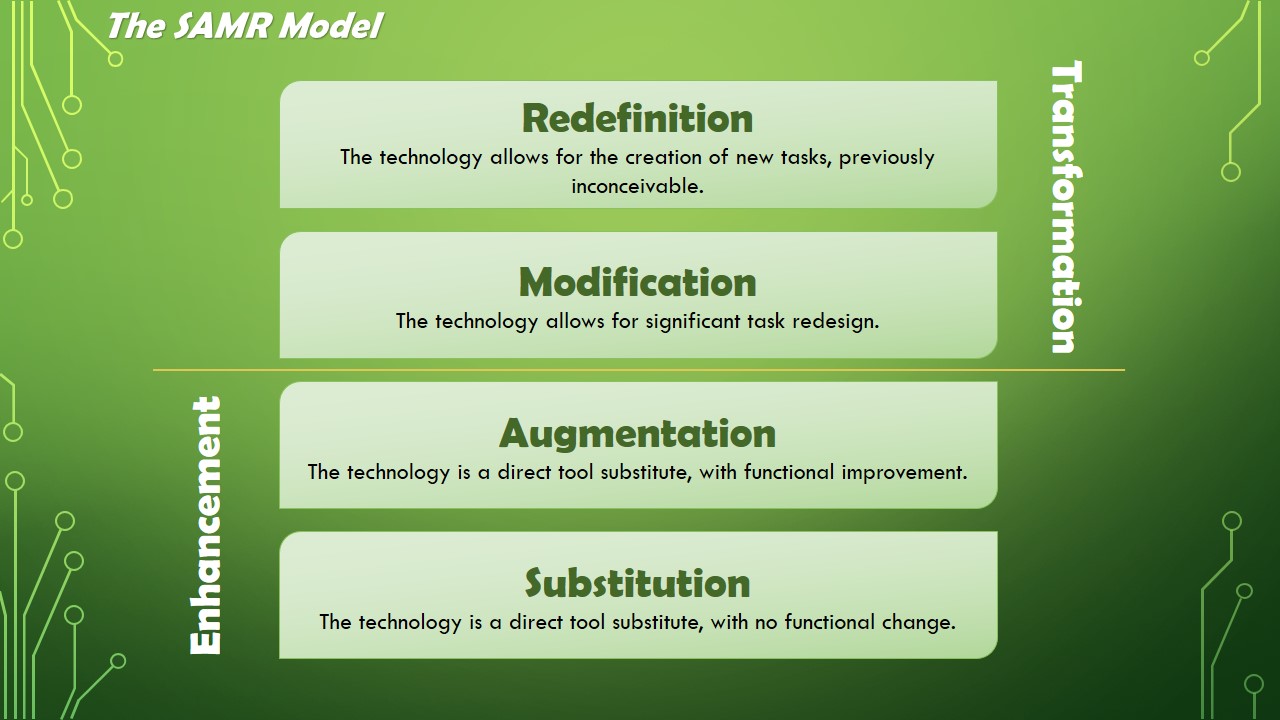 The SAMR Model

Redefinition
The technology allows for the creation of new tasks, previously inconceivable.

Modification
The technology allows for significant task redesign.

Transformation

Enhancement

Augmentation
The technology is a direct tool substitute, with functional improvement.

Substitution
The technology is a direct tool substitute, with no functional change.